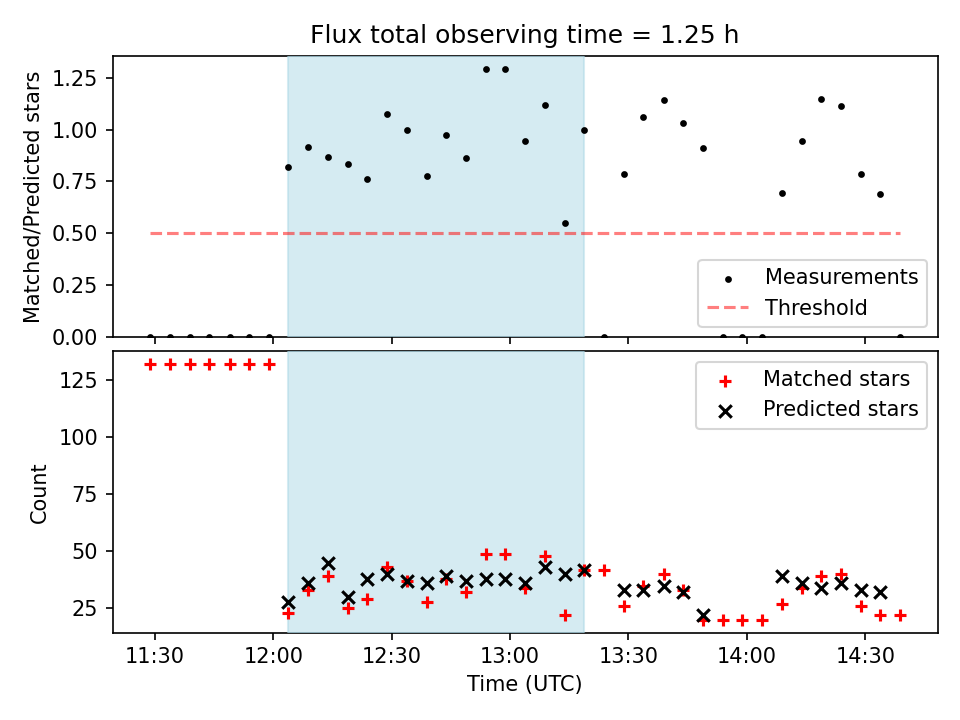 Flux total observing time = 1.25 h

Matched/Predicted stars

1.25
1.00
0.75
0.50
0.25
0.00

Measurements
Threshold

Count

125
100
75
50
25

Matched stars
Predicted stars

11:30
12:00
12:30
13:00
13:30
14:00
14:30

Time (UTC)